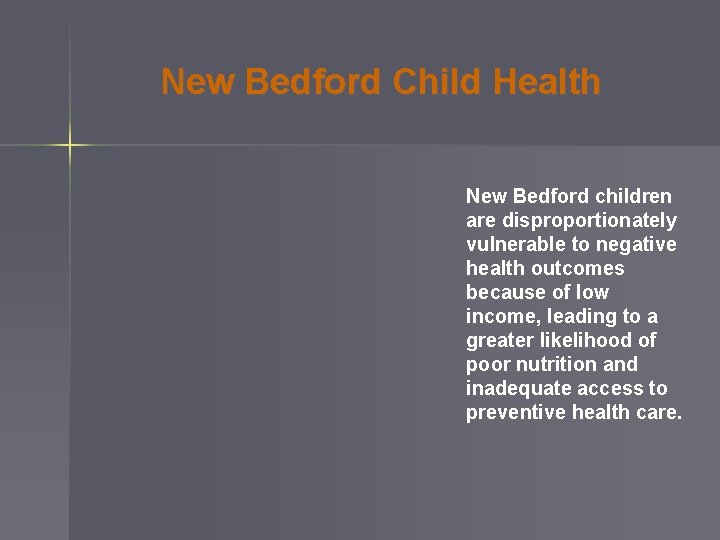 New Bedford Child Health

New Bedford children are disproportionately vulnerable to negative health outcomes because of low income, leading to a greater likelihood of poor nutrition and inadequate access to preventive health care.